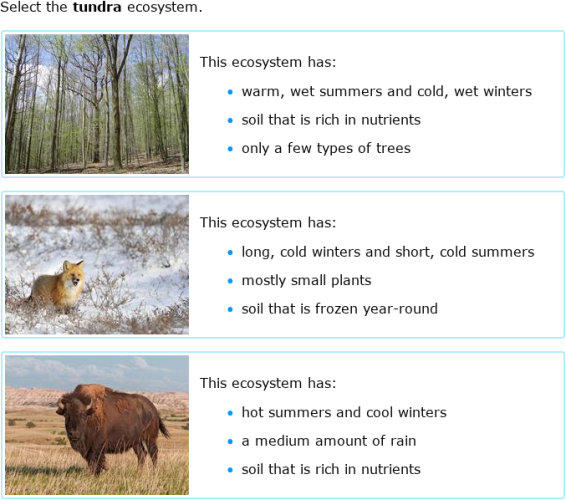 Select the **tundra** ecosystem.

This ecosystem has:
- warm, wet summers and cold, wet winters
- soil that is rich in nutrients
- only a few types of trees

This ecosystem has:
- long, cold winters and short, cold summers
- mostly small plants
- soil that is frozen year-round

This ecosystem has:
- hot summers and cool winters
- a medium amount of rain
- soil that is rich in nutrients